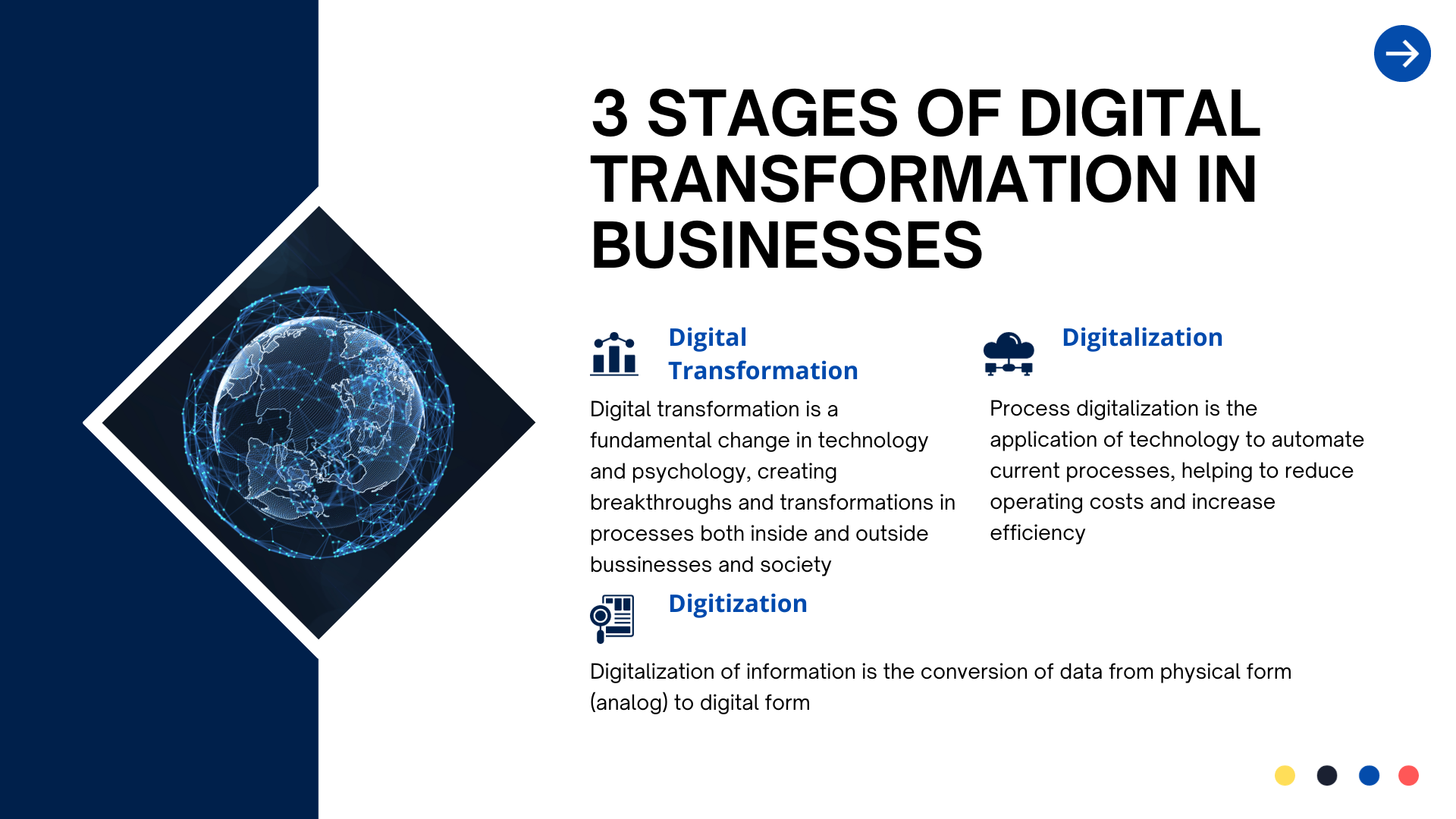 3 STAGES OF DIGITAL TRANSFORMATION IN BUSINESSES

Digital Transformation

Digital transformation is a fundamental change in technology and psychology, creating breakthroughs and transformations in processes both inside and outside bussinesses and society

Digitalization

Process digitalization is the application of technology to automate current processes, helping to reduce operating costs and increase efficiency

Digitization

Digitalization of information is the conversion of data from physical form (analog) to digital form